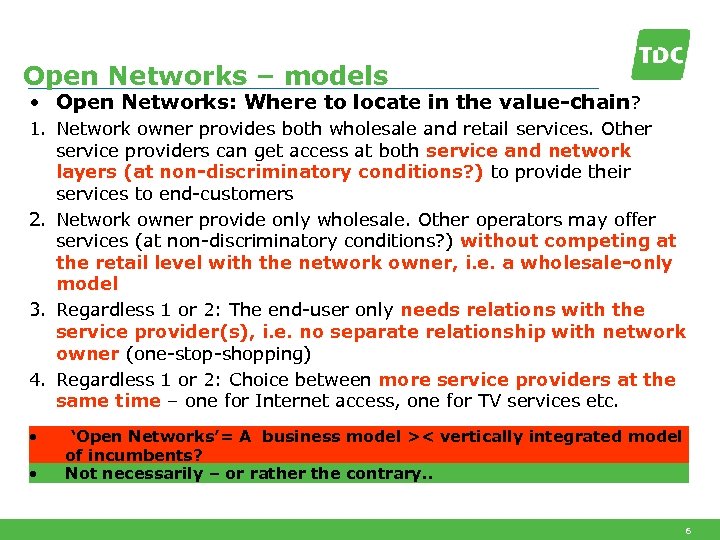 TDC

Open Networks – models

• Open Networks: Where to locate in the value-chain?

1. Network owner provides both wholesale and retail services. Other service providers can get access at both service and network layers (at non-discriminatory conditions?) to provide their services to end-customers

2. Network owner provide only wholesale. Other operators may offer services (at non-discriminatory conditions?) without competing at the retail level with the network owner, i.e. a wholesale-only model

3. Regardless 1 or 2: The end-user only needs relations with the service provider(s), i.e. no separate relationship with network owner (one-stop-shopping)

4. Regardless 1 or 2: Choice between more service providers at the same time – one for Internet access, one for TV services etc.

• 'Open Networks'= A business model >< vertically integrated model of incumbents?

• Not necessarily – or rather the contrary..

6